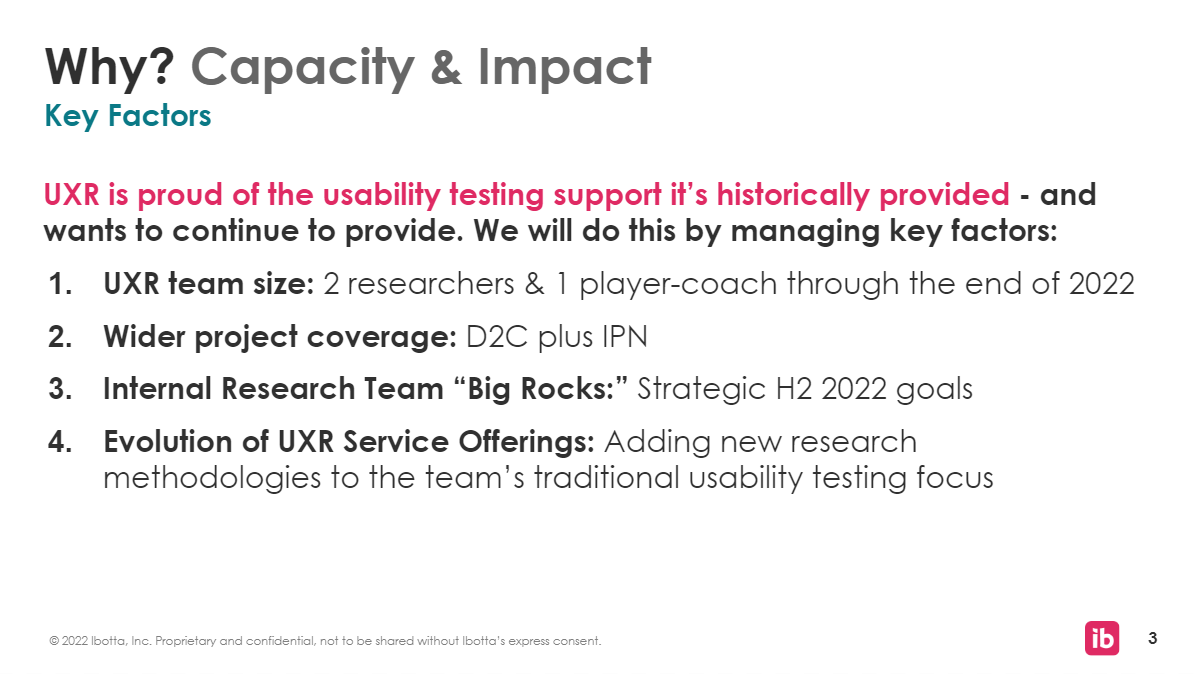 Why? Capacity & Impact
Key Factors

UXR is proud of the usability testing support it's historically provided - and wants to continue to provide. We will do this by managing key factors:

1. UXR team size: 2 researchers & 1 player-coach through the end of 2022
2. Wider project coverage: D2C plus IPN
3. Internal Research Team "Big Rocks:" Strategic H2 2022 goals
4. Evolution of UXR Service Offerings: Adding new research methodologies to the team's traditional usability testing focus

© 2022 Ibotta, Inc. Proprietary and confidential, not to be shared without Ibotta's express consent.

ib

3